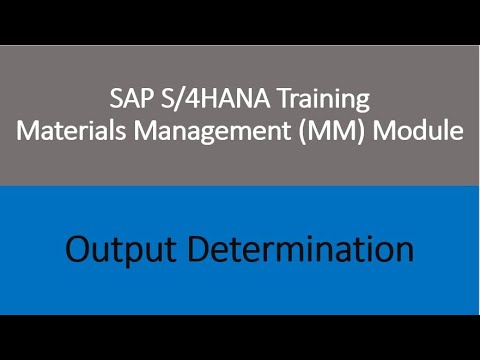 SAP S/4HANA Training
Materials Management (MM) Module

Output Determination